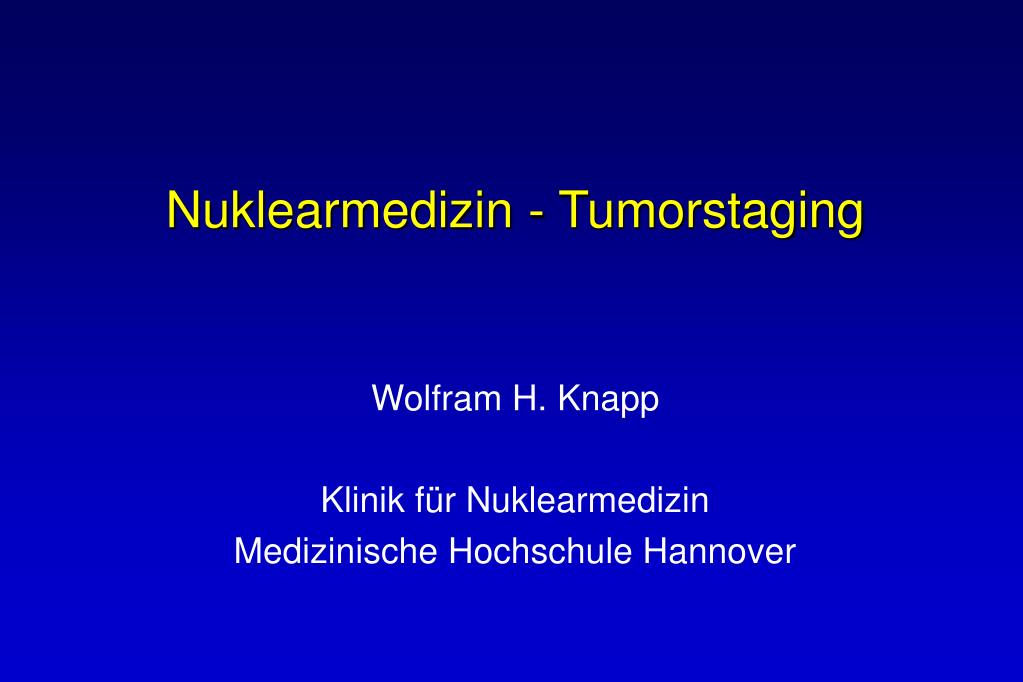 Nuklearmedizin - Tumorstaging

Wolfram H. Knapp

Klinik für Nuklearmedizin
Medizinische Hochschule Hannover